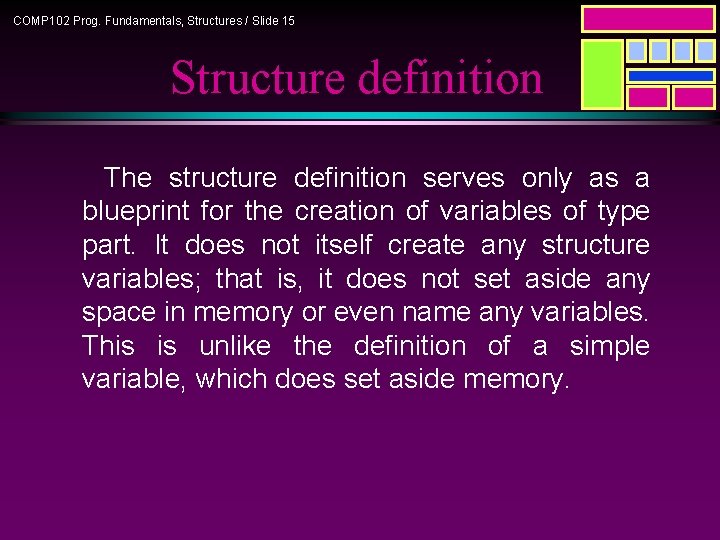 COMP102 Prog. Fundamentals, Structures / Slide 15

Structure definition

The structure definition serves only as a blueprint for the creation of variables of type part. It does not itself create any structure variables; that is, it does not set aside any space in memory or even name any variables. This is unlike the definition of a simple variable, which does set aside memory.